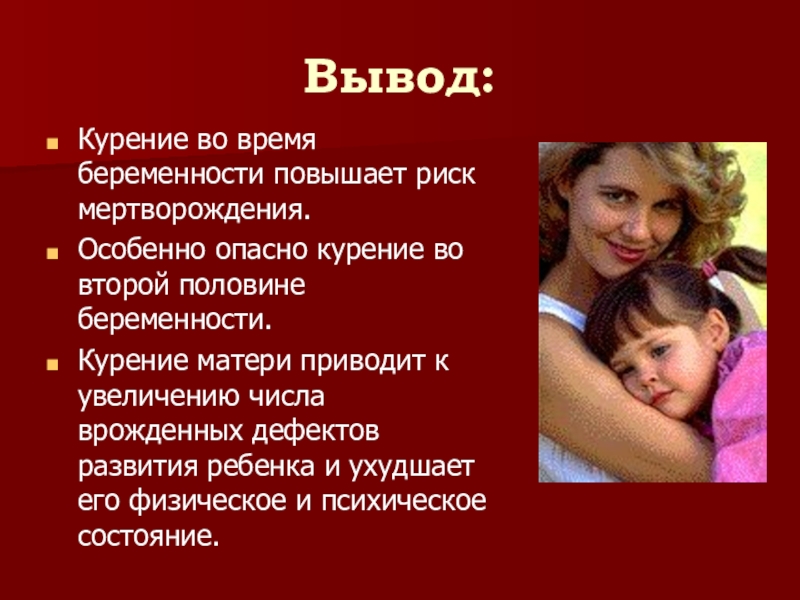 Вывод:

Курение во время беременности повышает риск мертворождения.

Особенно опасно курение во второй половине беременности.

Курение матери приводит к увеличению числа врожденных дефектов развития ребенка и ухудшает его физическое и психическое состояние.